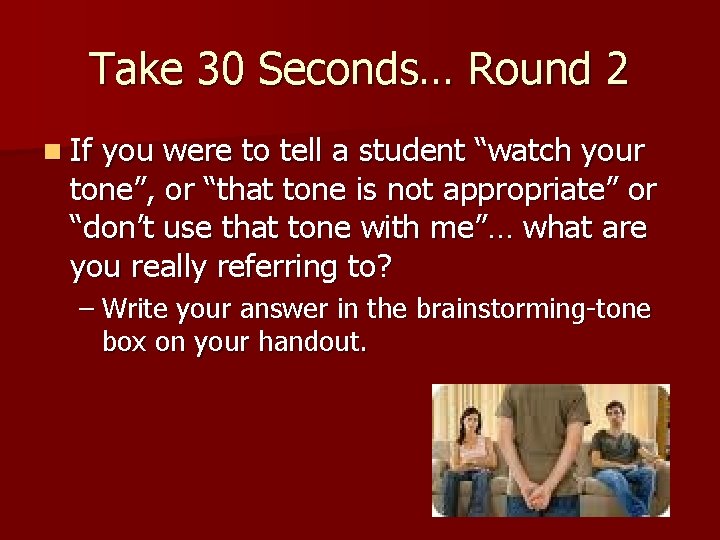 Take 30 Seconds… Round 2

If you were to tell a student “watch your tone”, or “that tone is not appropriate” or “don’t use that tone with me”… what are you really referring to?

– Write your answer in the brainstorming-tone box on your handout.